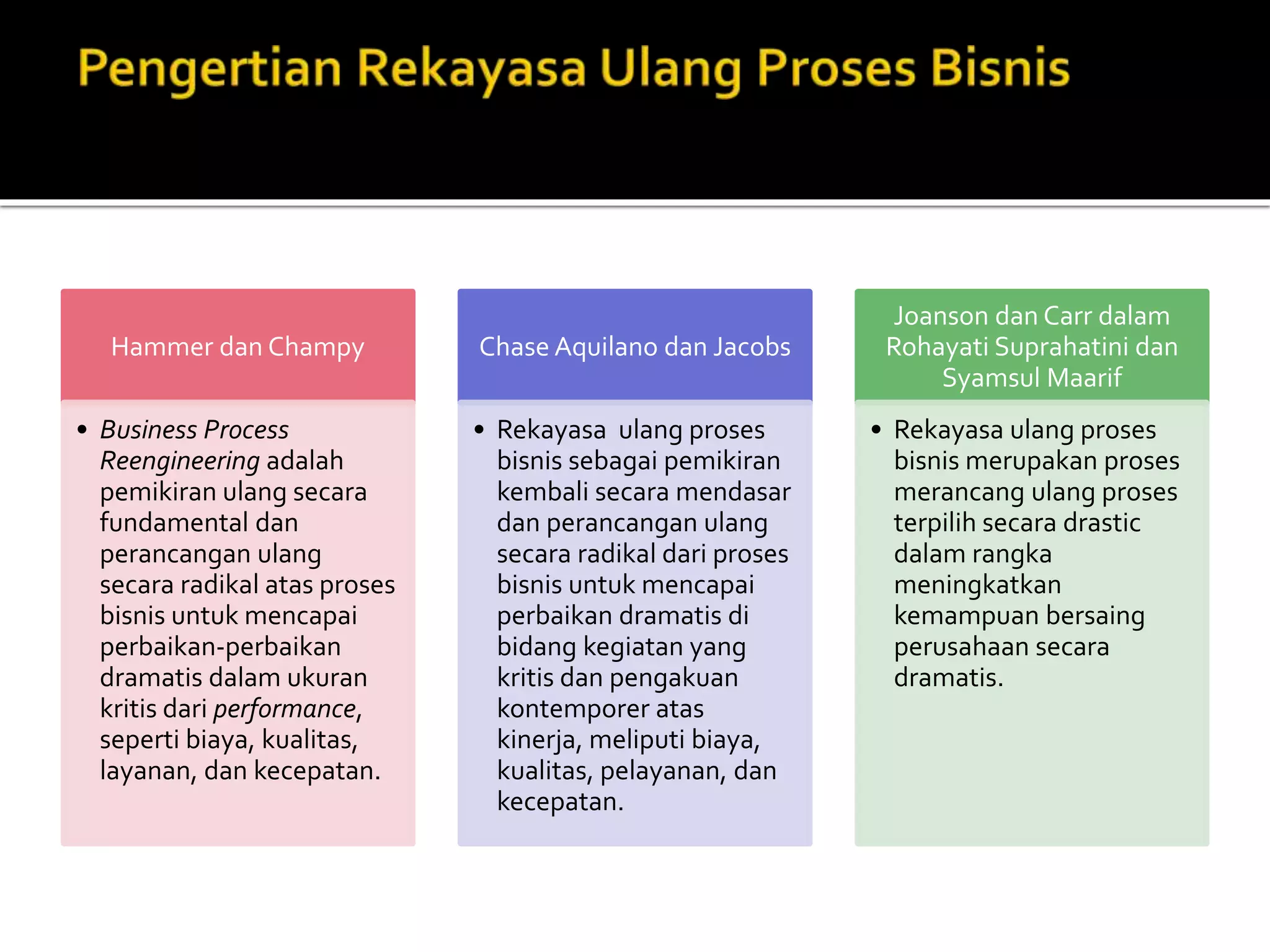 Pengertian Rekayasa Ulang Proses Bisnis

Hammer dan Champy

• Business Process Reengineering adalah pemikiran ulang secara fundamental dan perancangan ulang secara radikal atas proses bisnis untuk mencapai perbaikan-perbaikan dramatis dalam ukuran kritis dari performance, seperti biaya, kualitas, layanan, dan kecepatan.

Chase Aquilano dan Jacobs

• Rekayasa ulang proses bisnis sebagai pemikiran kembali secara mendasar dan perancangan ulang secara radikal dari proses bisnis untuk mencapai perbaikan dramatis di bidang kegiatan yang kritis dan pengakuan kontemporer atas kinerja, meliputi biaya, kualitas, pelayanan, dan kecepatan.

Joanson dan Carr dalam Rohayati Suprahatini dan Syamsul Maarif

• Rekayasa ulang proses bisnis merupakan proses merancang ulang proses terpilih secara drastic dalam rangka meningkatkan kemampuan bersaing perusahaan secara dramatis.